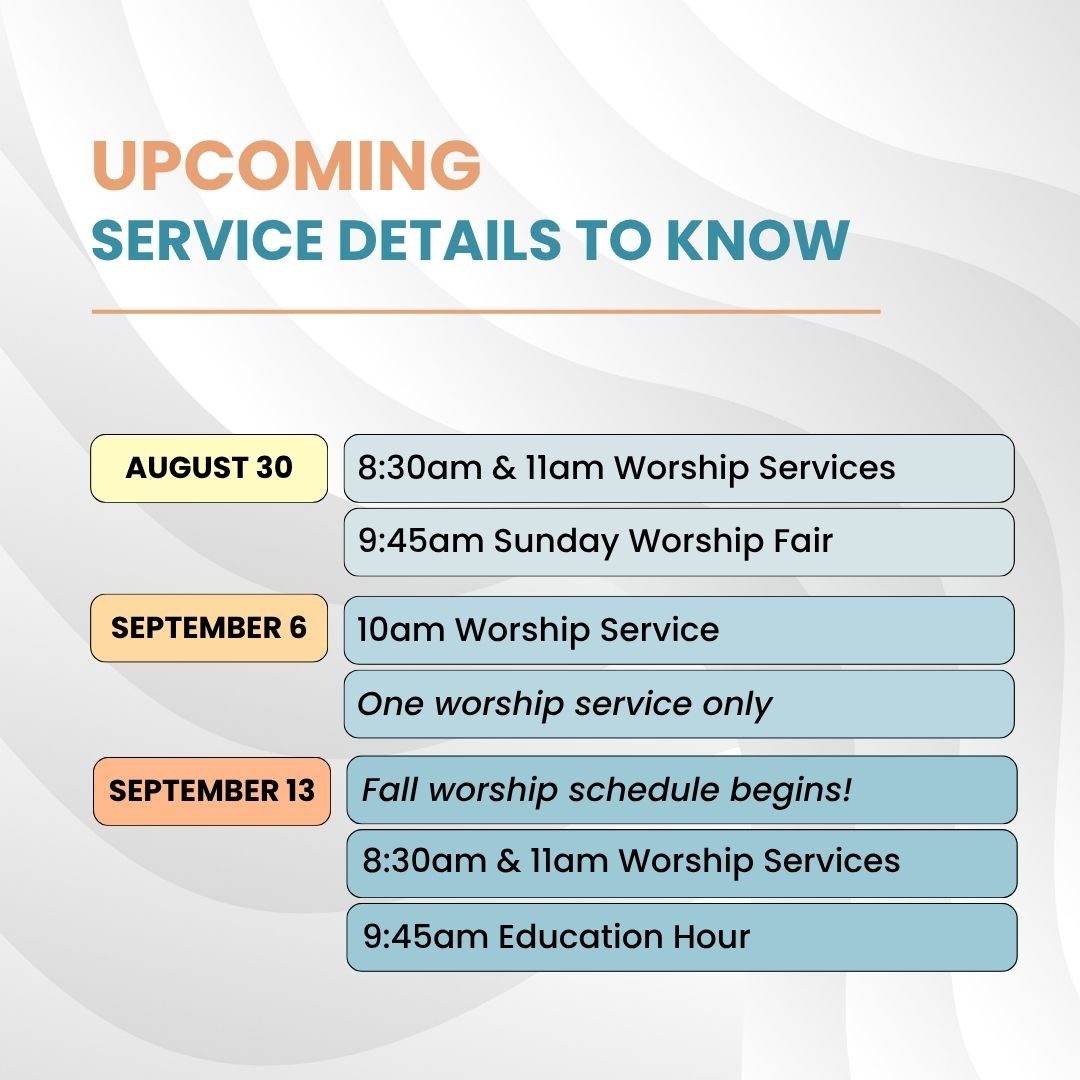 UPCOMING
SERVICE DETAILS TO KNOW

AUGUST 30
8:30am & 11am Worship Services
9:45am Sunday Worship Fair

SEPTEMBER 6
10am Worship Service
One worship service only

SEPTEMBER 13
Fall worship schedule begins!
8:30am & 11am Worship Services
9:45am Education Hour